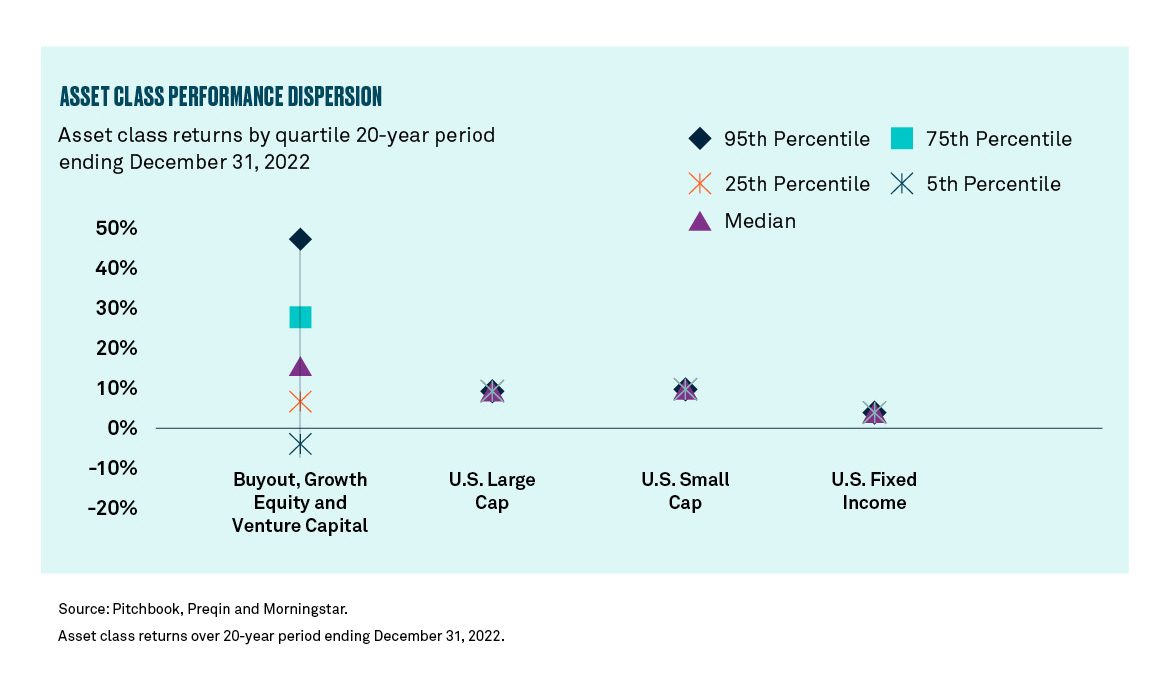 ASSET CLASS PERFORMANCE DISPERSION

Asset class returns by quartile 20-year period ending December 31, 2022

95th Percentile
75th Percentile
25th Percentile
5th Percentile
Median

50%
40%
30%
20%
10%
0%
-10%
-20%

Buyout, Growth Equity and Venture Capital
U.S. Large Cap
U.S. Small Cap
U.S. Fixed Income

Source: Pitchbook, Preqin and Morningstar.

Asset class returns over 20-year period ending December 31, 2022.